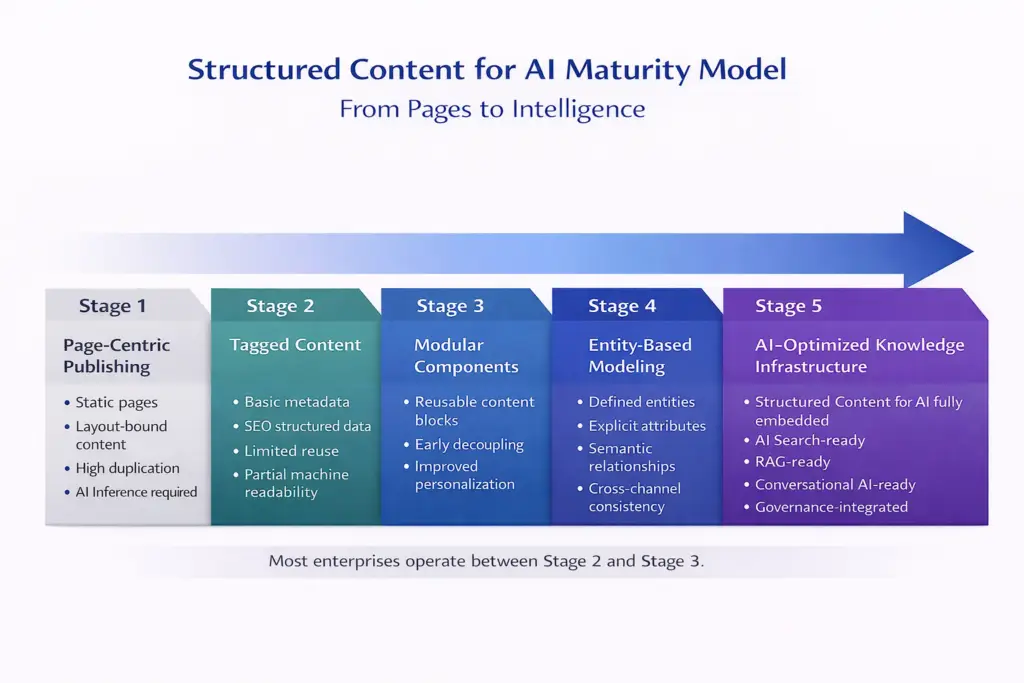 Structured Content for AI Maturity Model
From Pages to Intelligence

Stage 1
Page-Centric Publishing
• Static pages
• Layout-bound content
• High duplication
• AI Inference required

Stage 2
Tagged Content
• Basic metadata
• SEO structured data
• Limited reuse
• Partial machine readability

Stage 3
Modular Components
• Reusable content blocks
• Early decoupling
• Improved personalization

Stage 4
Entity-Based Modeling
• Defined entities
• Explicit attributes
• Semantic relationships
• Cross-channel consistency

Stage 5
AI-Optimized Knowledge Infrastructure
• Structured Content for AI fully embedded
• AI Search-ready
• RAG-ready
• Conversational AI-ready
• Governance-integrated

Most enterprises operate between Stage 2 and Stage 3.